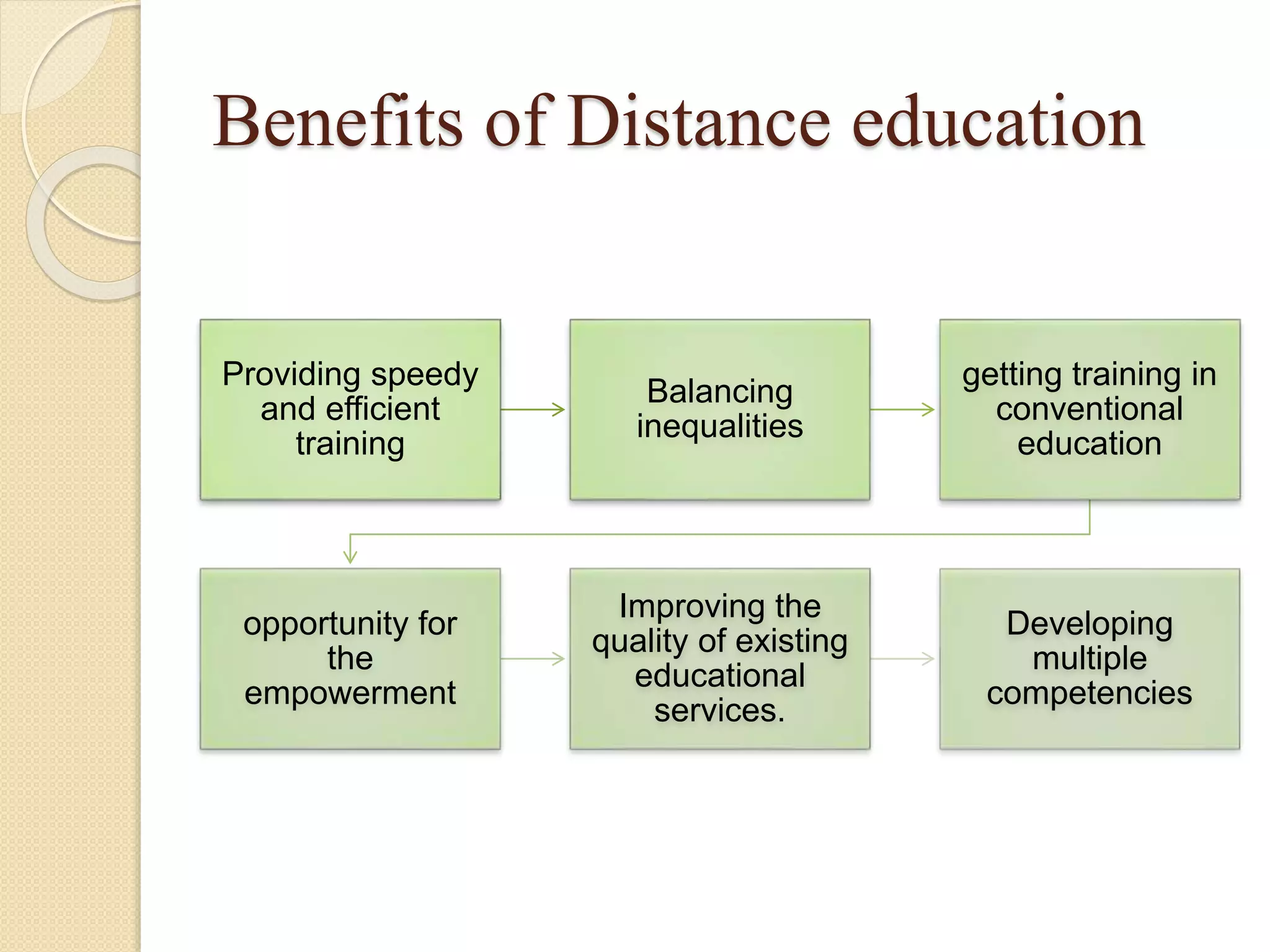 Benefits of Distance education

Providing speedy and efficient training

Balancing inequalities

getting training in conventional education

opportunity for the empowerment

Improving the quality of existing educational services.

Developing multiple competencies